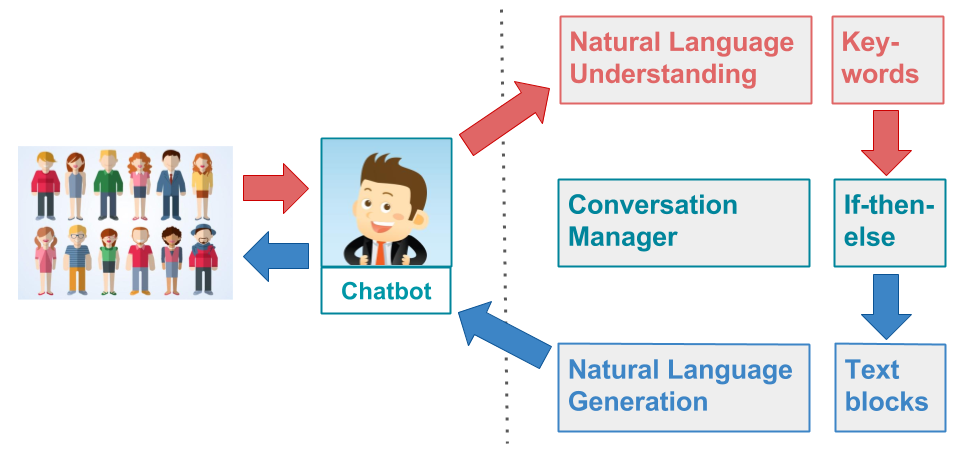 Chatbot

Natural Language Understanding

Key-words

Conversation Manager

If-then-else

Natural Language Generation

Text blocks